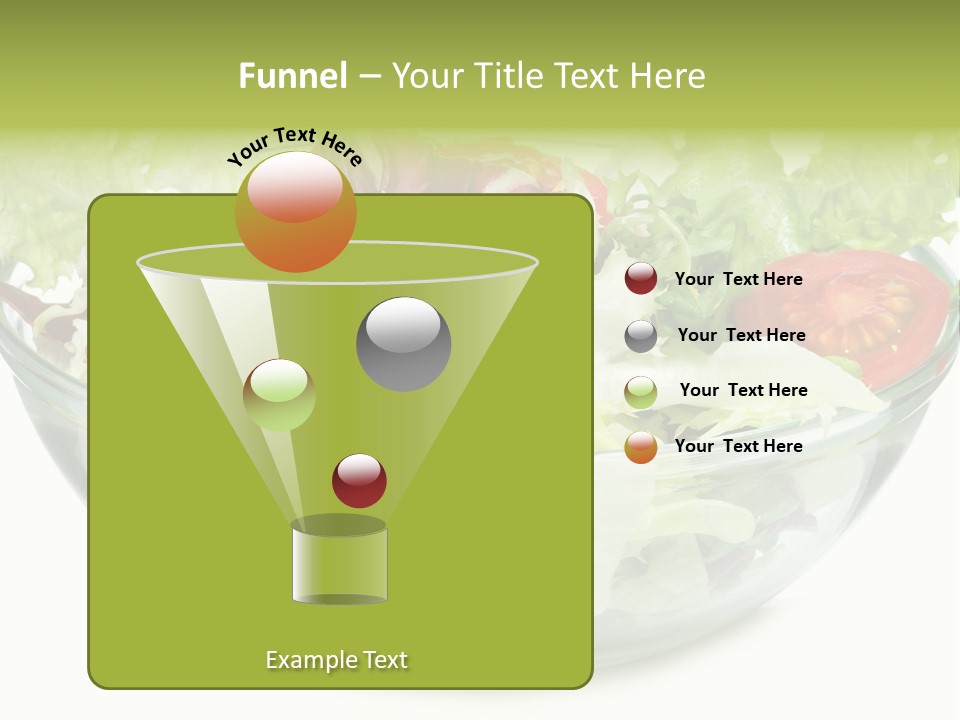 Funnel – Your Title Text Here

Your Text Here

Your Text Here

Your Text Here

Your Text Here

Your Text Here

Example Text